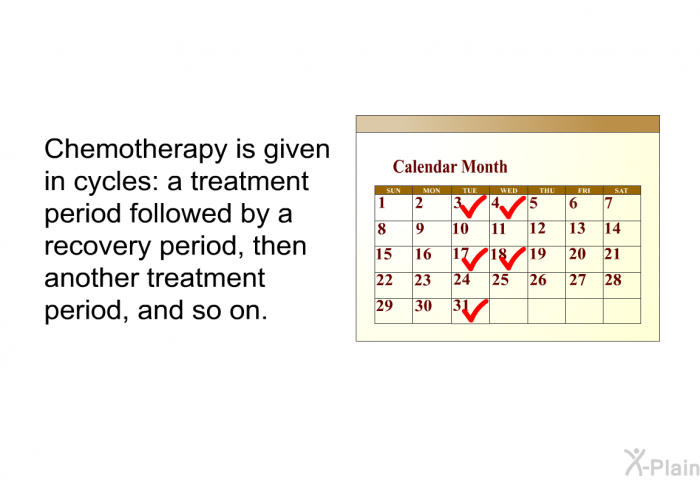 Chemotherapy is given in cycles: a treatment period followed by a recovery period, then another treatment period, and so on.

Calendar Month

| SUN | MON | TUE | WED | THU | FRI | SAT |
|---|---|---|---|---|---|---|
| 1 | 2 | 3 | 4 | 5 | 6 | 7 |
| 8 | 9 | 10 | 11 | 12 | 13 | 14 |
| 15 | 16 | 17 | 18 | 19 | 20 | 21 |
| 22 | 23 | 24 | 25 | 26 | 27 | 28 |
| 29 | 30 | 31 | | | | |

X-Plain